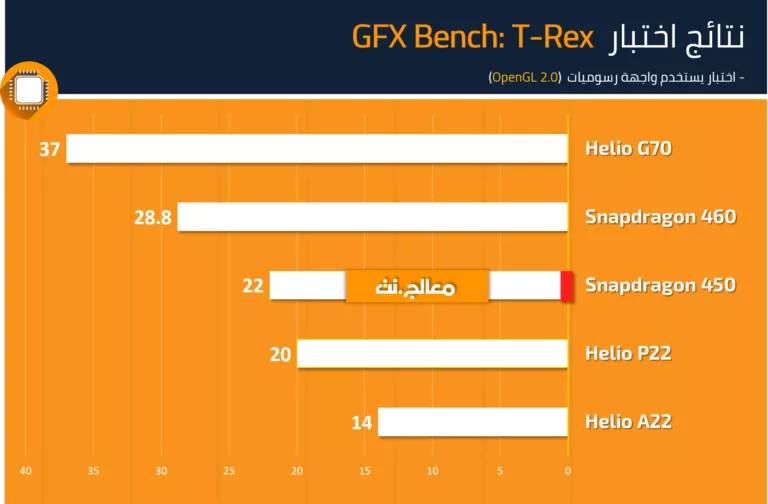 نتائج اختبار GFX Bench: T-Rex

- اختبار يستخدم واجهة رسوميات (OpenGL 2.0)

Helio G70 37

Snapdragon 460 28.8

Snapdragon 450 22

معالج.نت

Helio P22 20

Helio A22 14

40 35 30 25 20 15 10 5 0